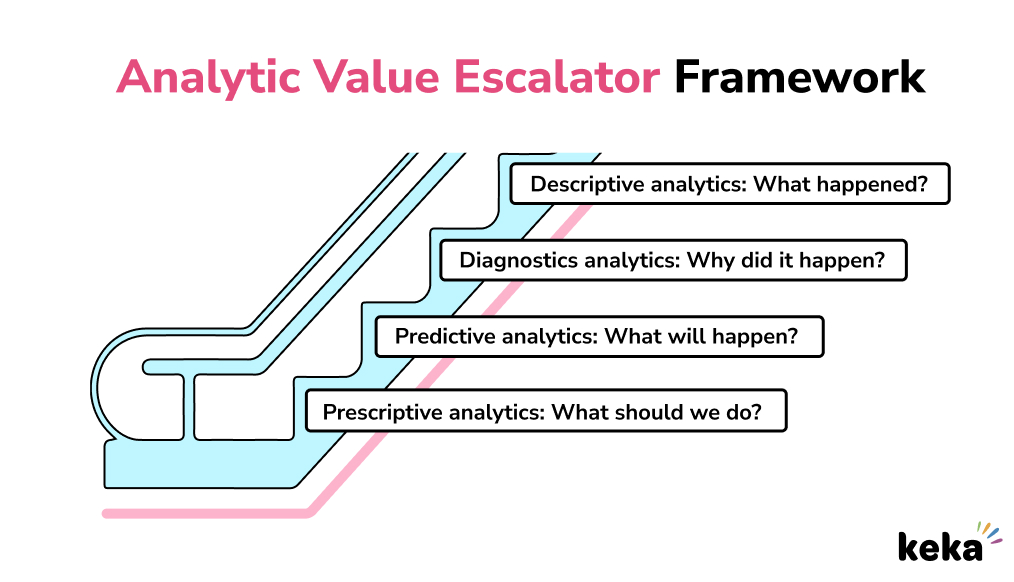 Analytic Value Escalator Framework

Descriptive analytics: What happened?

Diagnostics analytics: Why did it happen?

Predictive analytics: What will happen?

Prescriptive analytics: What should we do?

keka